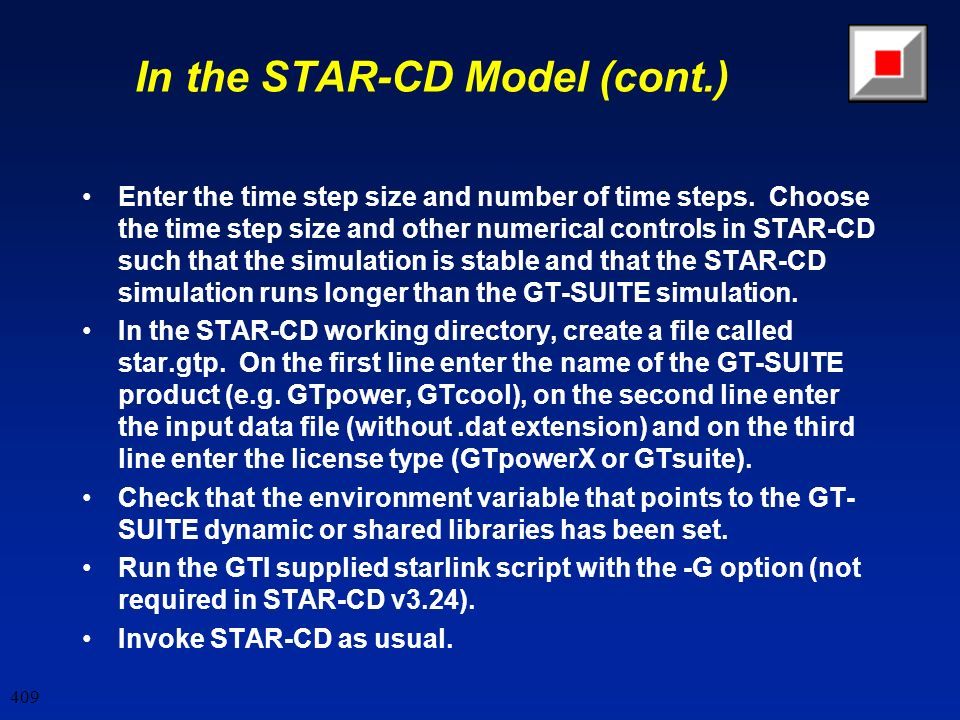 In the STAR-CD Model (cont.)

• Enter the time step size and number of time steps. Choose the time step size and other numerical controls in STAR-CD such that the simulation is stable and that the STAR-CD simulation runs longer than the GT-SUITE simulation.

• In the STAR-CD working directory, create a file called star.gtp. On the first line enter the name of the GT-SUITE product (e.g. GTpower, GTcool), on the second line enter the input data file (without .dat extension) and on the third line enter the license type (GTpowerX or GTsuite).

• Check that the environment variable that points to the GT-SUITE dynamic or shared libraries has been set.

• Run the GTI supplied starlink script with the -G option (not required in STAR-CD v3.24).

• Invoke STAR-CD as usual.

409